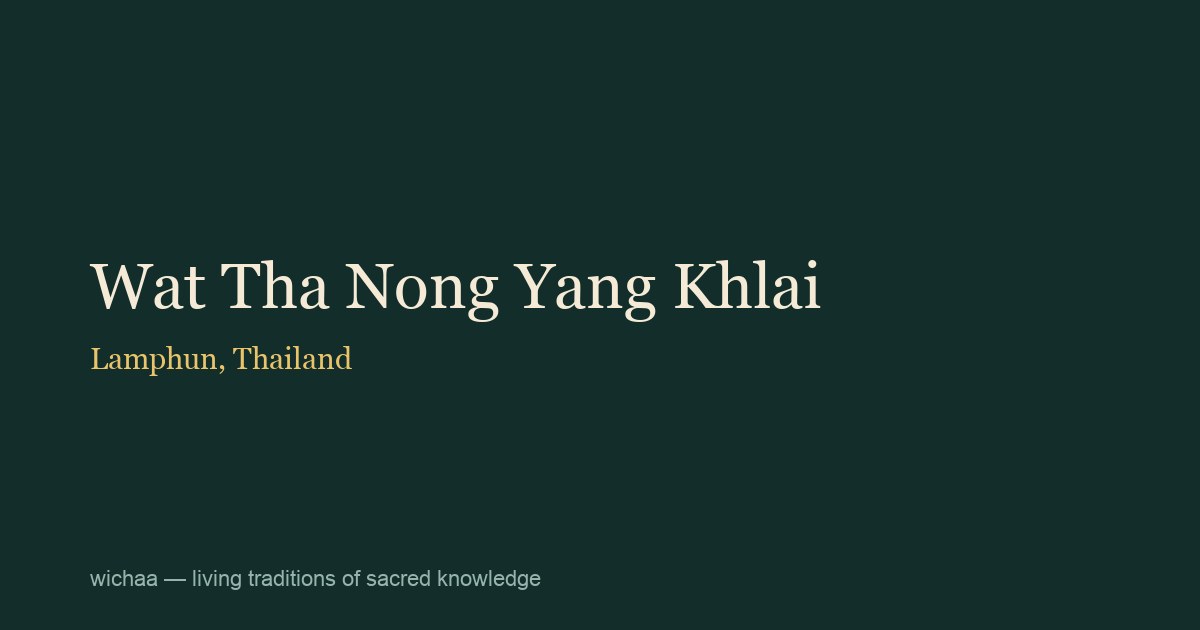 Wat Tha Nong Yang Khlai

Lamphun, Thailand

wichaa — living traditions of sacred knowledge